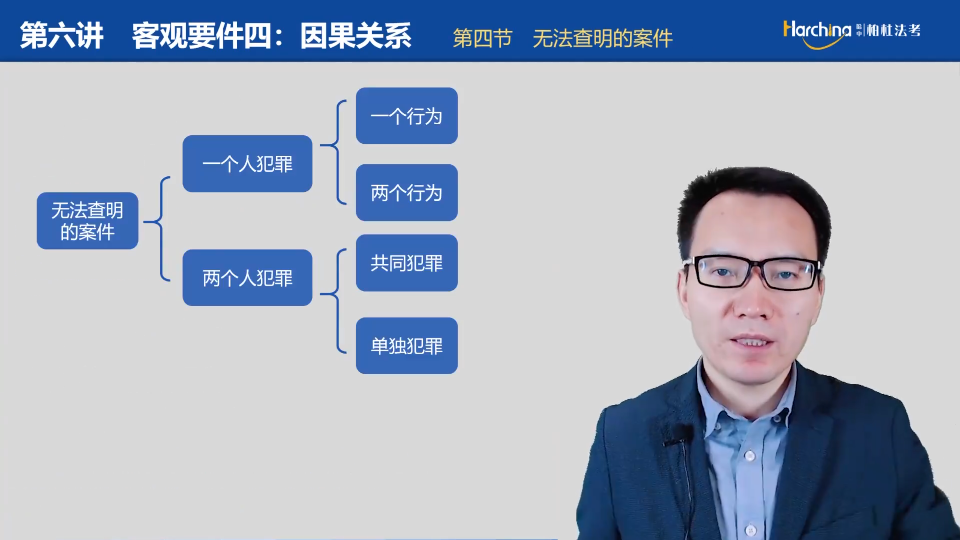 第六讲　客观要件四：因果关系　　第四节　无法查明的案件

Harchina 柏杜法考

无法查明的案件

一个人犯罪

一个行为

两个行为

两个人犯罪

共同犯罪

单独犯罪